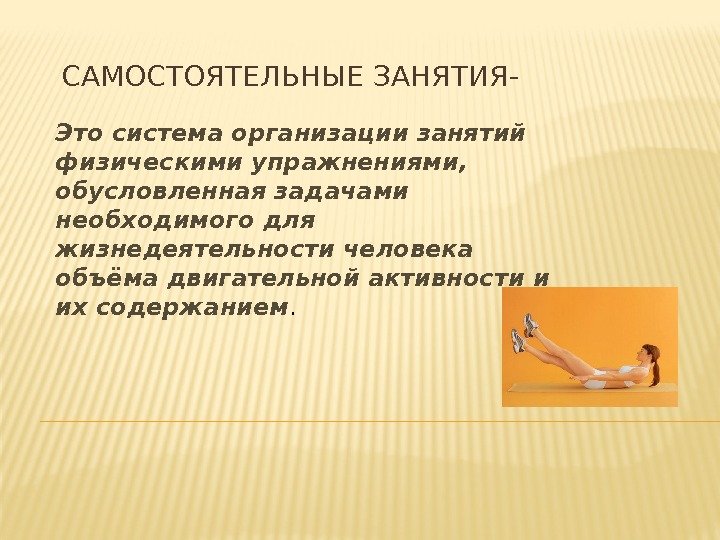 САМОСТОЯТЕЛЬНЫЕ ЗАНЯТИЯ-

Это система организации занятий физическими упражнениями, обусловленная задачами необходимого для жизнедеятельности человека объёма двигательной активности и их содержанием.